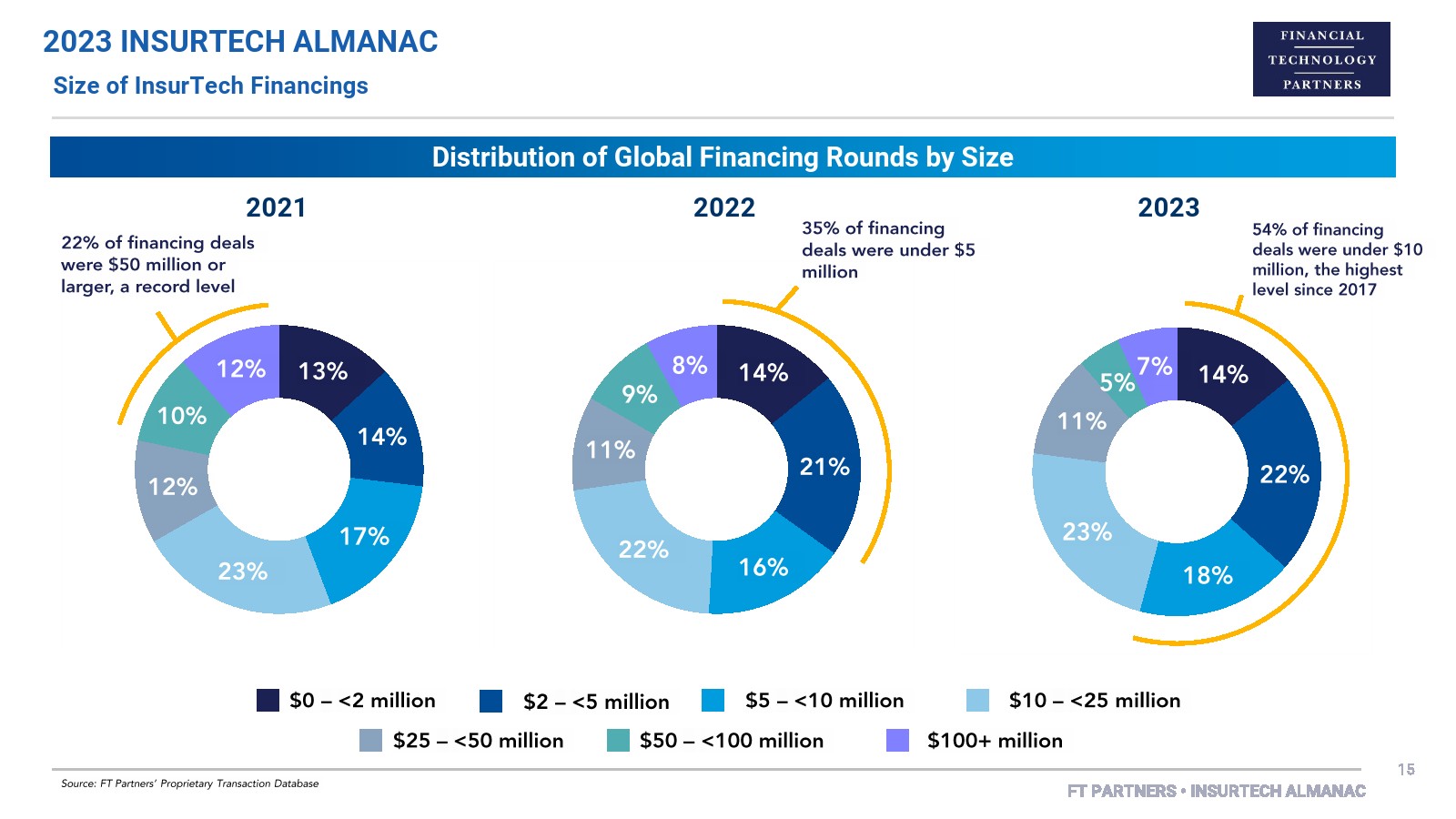 2023 INSURTECH ALMANAC

Size of InsurTech Financings

FINANCIAL TECHNOLOGY PARTNERS

Distribution of Global Financing Rounds by Size

2021

22% of financing deals were $50 million or larger, a record level

13% 14% 17% 23% 12% 10% 12%

2022

35% of financing deals were under $5 million

14% 21% 16% 22% 11% 9% 8%

2023

54% of financing deals were under $10 million, the highest level since 2017

14% 22% 18% 23% 11% 5% 7%

$0 – <2 million $2 – <5 million $5 – <10 million $10 – <25 million $25 – <50 million $50 – <100 million $100+ million

Source: FT Partners' Proprietary Transaction Database

15

FT PARTNERS • INSURTECH ALMANAC